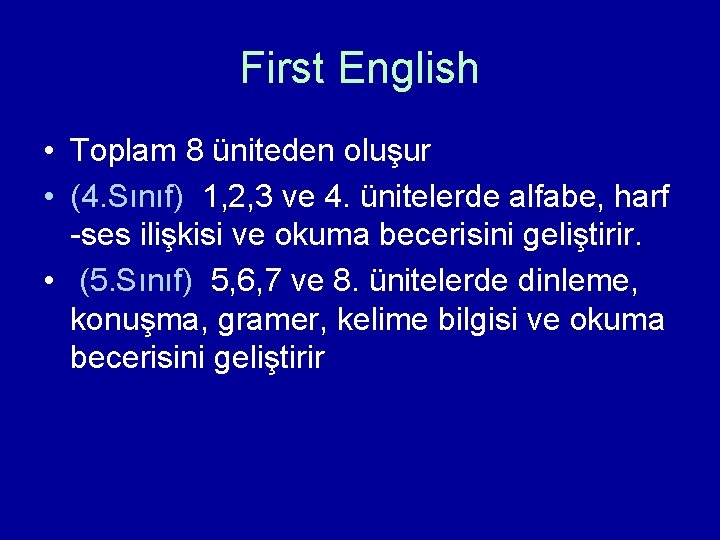 First English

• Toplam 8 üniteden oluşur

• (4.Sınıf) 1,2,3 ve 4. ünitelerde alfabe, harf -ses ilişkisi ve okuma becerisini geliştirir.

• (5.Sınıf) 5,6,7 ve 8. ünitelerde dinleme, konuşma, gramer, kelime bilgisi ve okuma becerisini geliştirir